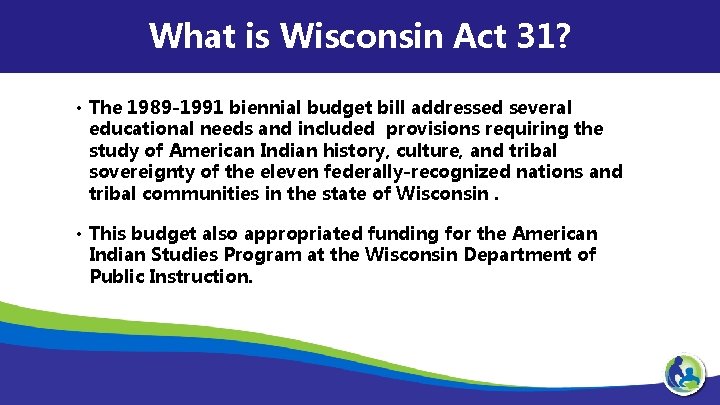 What is Wisconsin Act 31?

• The 1989-1991 biennial budget bill addressed several educational needs and included provisions requiring the study of American Indian history, culture, and tribal sovereignty of the eleven federally-recognized nations and tribal communities in the state of Wisconsin .

• This budget also appropriated funding for the American Indian Studies Program at the Wisconsin Department of Public Instruction.